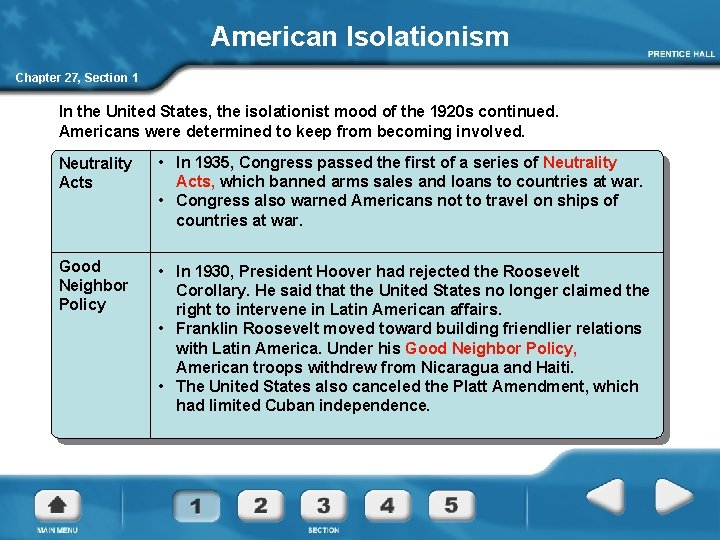 American Isolationism

PRENTICE HALL

Chapter 27, Section 1

In the United States, the isolationist mood of the 1920s continued. Americans were determined to keep from becoming involved.

| Neutrality Acts | • In 1935, Congress passed the first of a series of Neutrality Acts, which banned arms sales and loans to countries at war. • Congress also warned Americans not to travel on ships of countries at war. |
|---|---|
| Good Neighbor Policy | • In 1930, President Hoover had rejected the Roosevelt Corollary. He said that the United States no longer claimed the right to intervene in Latin American affairs. • Franklin Roosevelt moved toward building friendlier relations with Latin America. Under his Good Neighbor Policy, American troops withdrew from Nicaragua and Haiti. • The United States also canceled the Platt Amendment, which had limited Cuban independence. |

MAIN MENU

1 2 3 4 5

SECTION